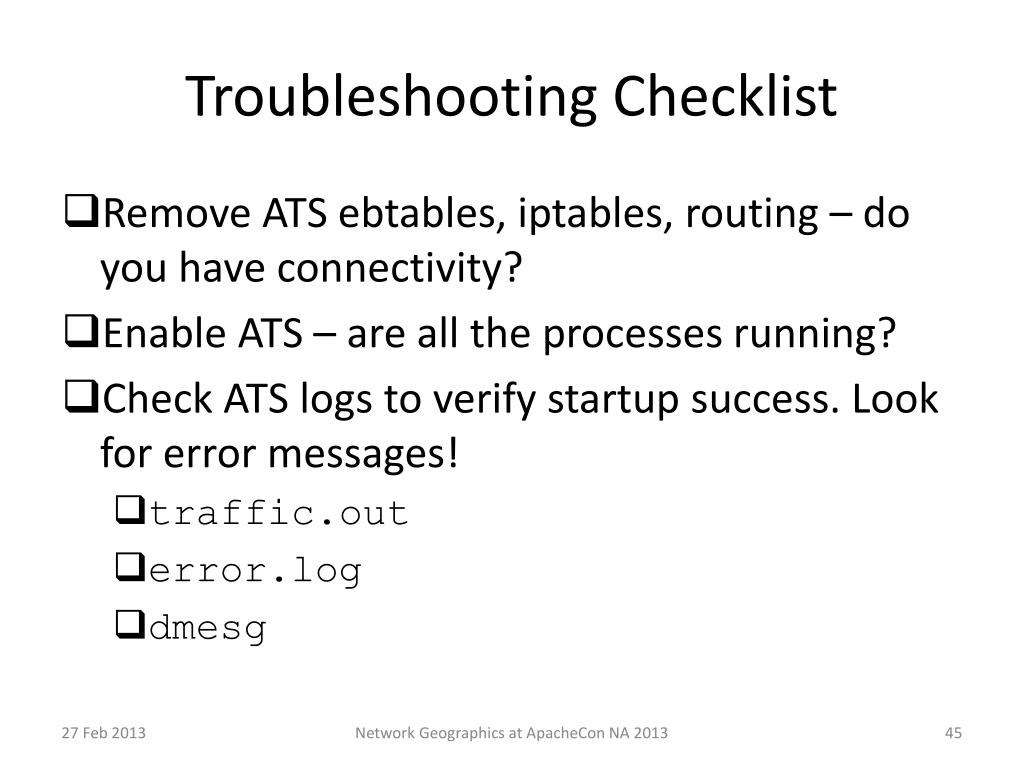 Troubleshooting Checklist

❑Remove ATS ebtables, iptables, routing – do you have connectivity?

❑Enable ATS – are all the processes running?

❑Check ATS logs to verify startup success. Look for error messages!

❑traffic.out

❑error.log

❑dmesg

27 Feb 2013

Network Geographics at ApacheCon NA 2013

45